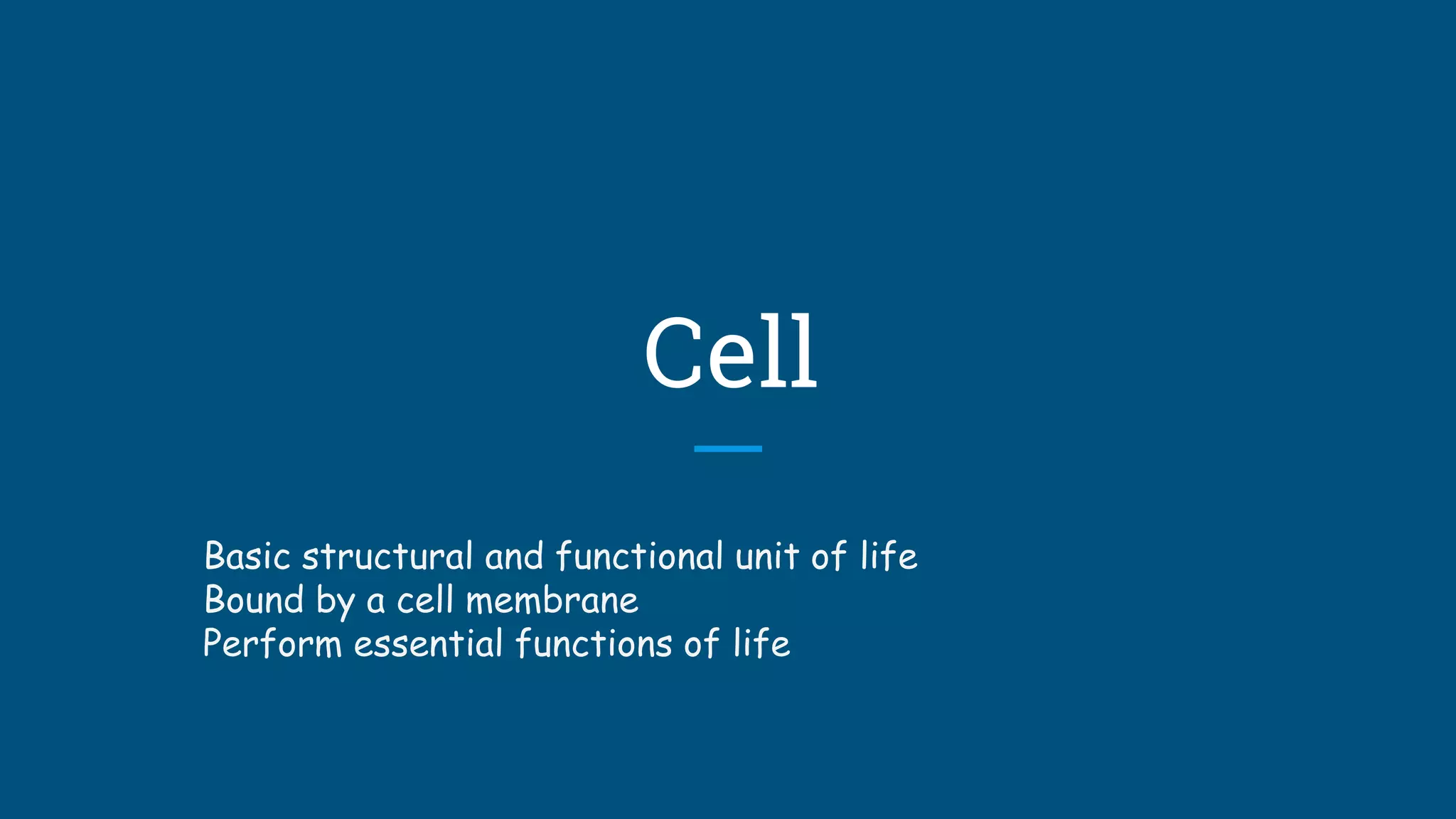 Cell

Basic structural and functional unit of life
Bound by a cell membrane
Perform essential functions of life